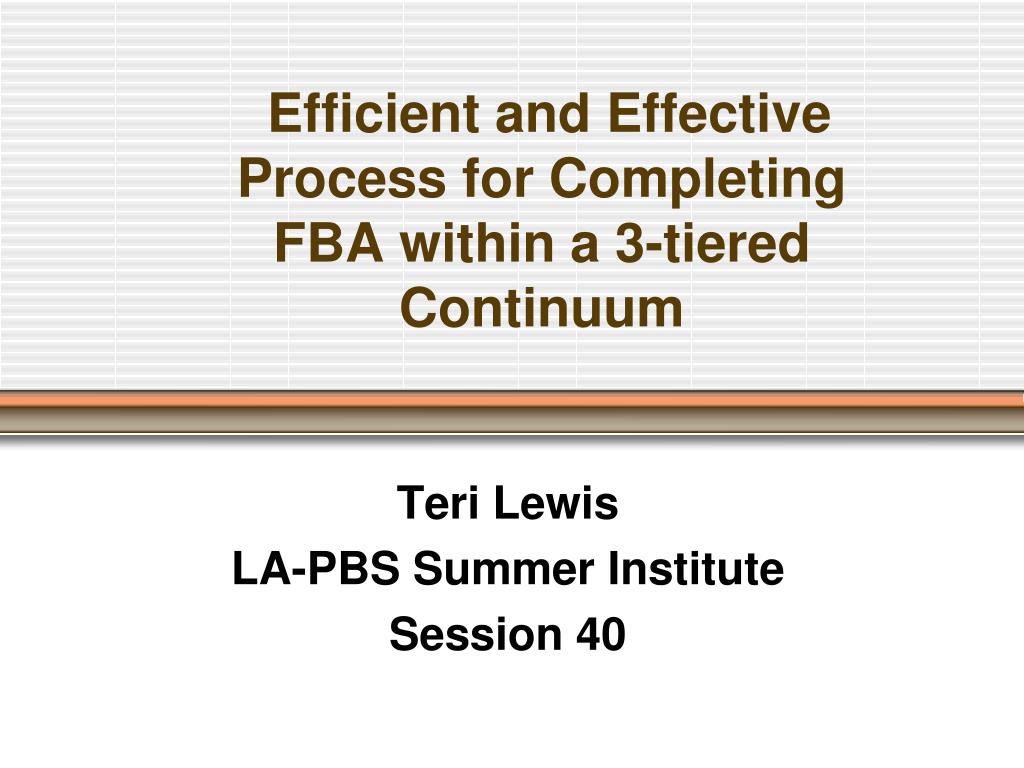 Efficient and Effective Process for Completing FBA within a 3-tiered Continuum

Teri Lewis
LA-PBS Summer Institute
Session 40